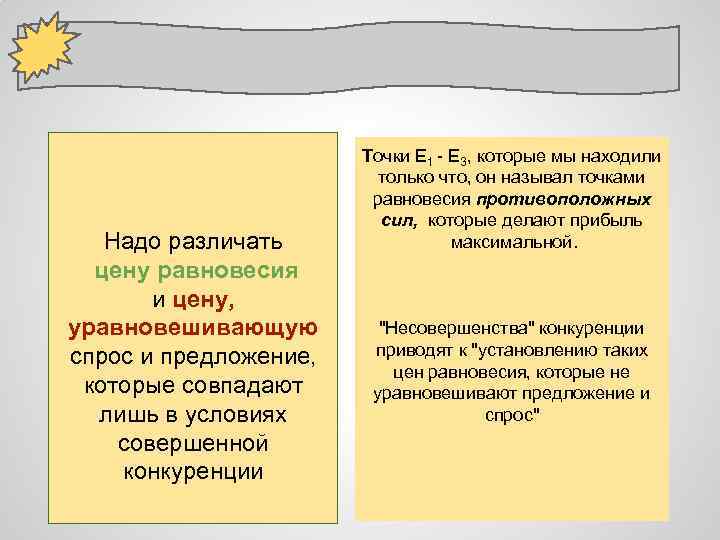 Надо различать цену равновесия и цену, уравновешивающую спрос и предложение, которые совпадают лишь в условиях совершенной конкуренции

Точки $E_1$ - $E_3$, которые мы находили только что, он называл точками равновесия противоположных сил, которые делают прибыль максимальной.

"Несовершенства" конкуренции приводят к "установлению таких цен равновесия, которые не уравновешивают предложение и спрос"